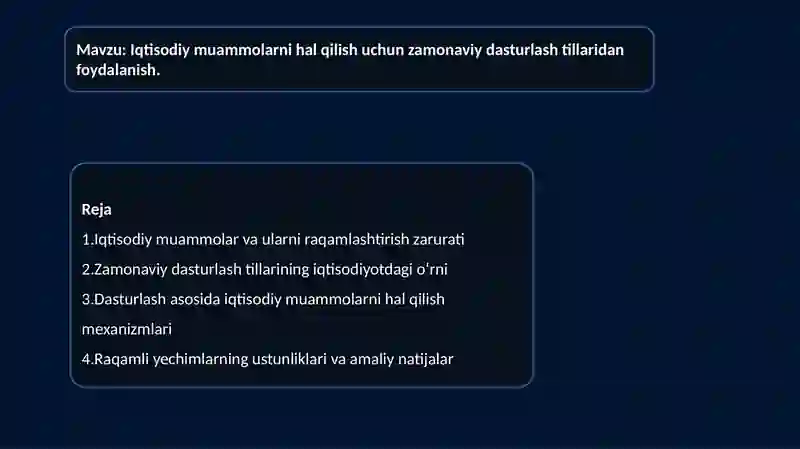 Mavzu: Iqtisodiy muammolarni hal qilish uchun zamonaviy dasturlash tillaridan foydalanish.

Reja

1.Iqtisodiy muammolar va ularni raqamlashtirish zarurati

2.Zamonaviy dasturlash tillarining iqtisodiyotdagi o'rni

3.Dasturlash asosida iqtisodiy muammolarni hal qilish mexanizmlari

4.Raqamli yechimlarning ustunliklari va amaliy natijalar